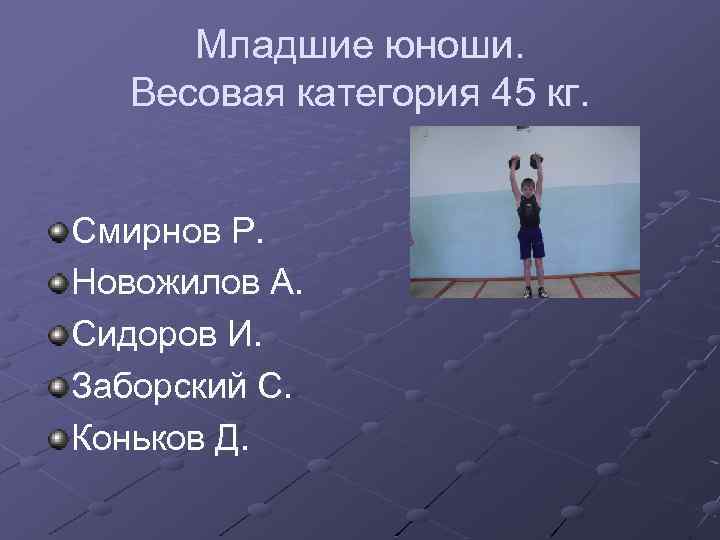 Младшие юноши.
Весовая категория 45 кг.

Смирнов Р.
Новожилов А.
Сидоров И.
Заборский С.
Коньков Д.